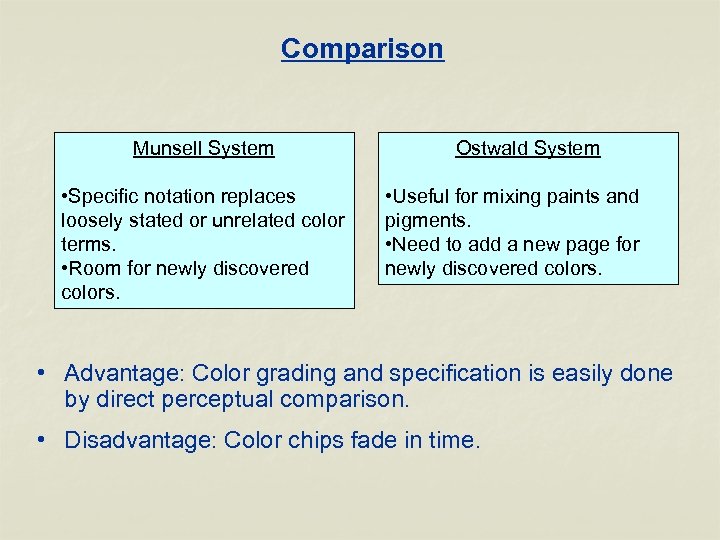 Comparison

Munsell System

•Specific notation replaces loosely stated or unrelated color terms.
•Room for newly discovered colors.

Ostwald System

•Useful for mixing paints and pigments.
•Need to add a new page for newly discovered colors.

• Advantage: Color grading and specification is easily done by direct perceptual comparison.

• Disadvantage: Color chips fade in time.